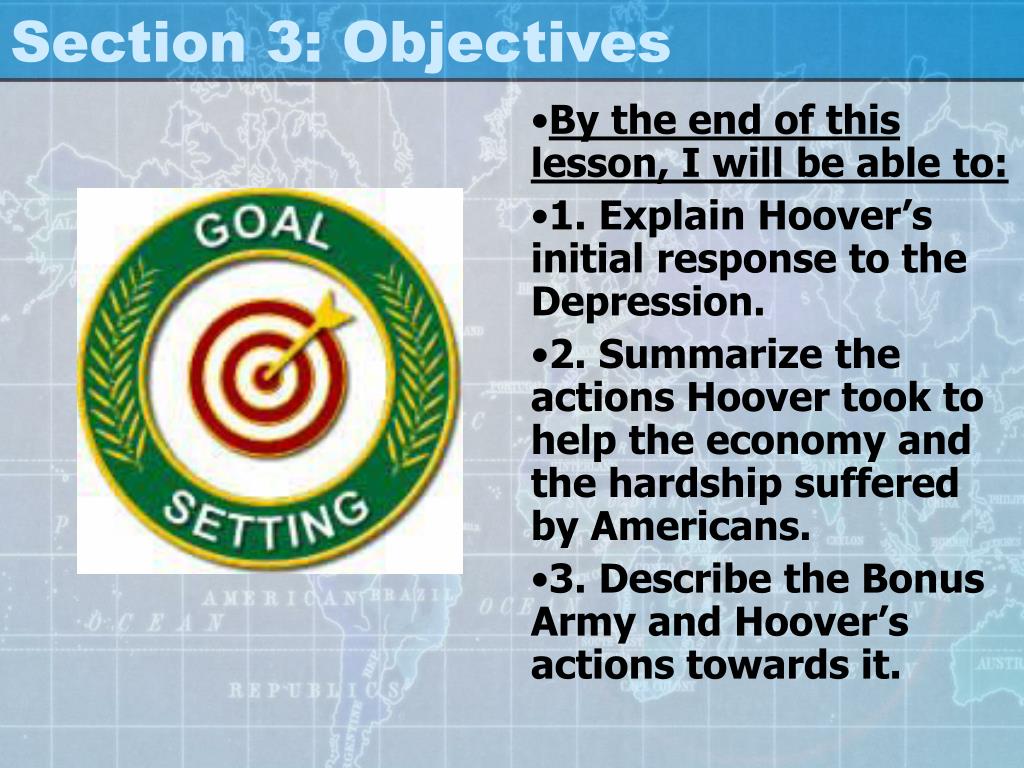 Section 3: Objectives

GOAL

SETTING

•By the end of this lesson, I will be able to:

•1. Explain Hoover's initial response to the Depression.

•2. Summarize the actions Hoover took to help the economy and the hardship suffered by Americans.

•3. Describe the Bonus Army and Hoover's actions towards it.